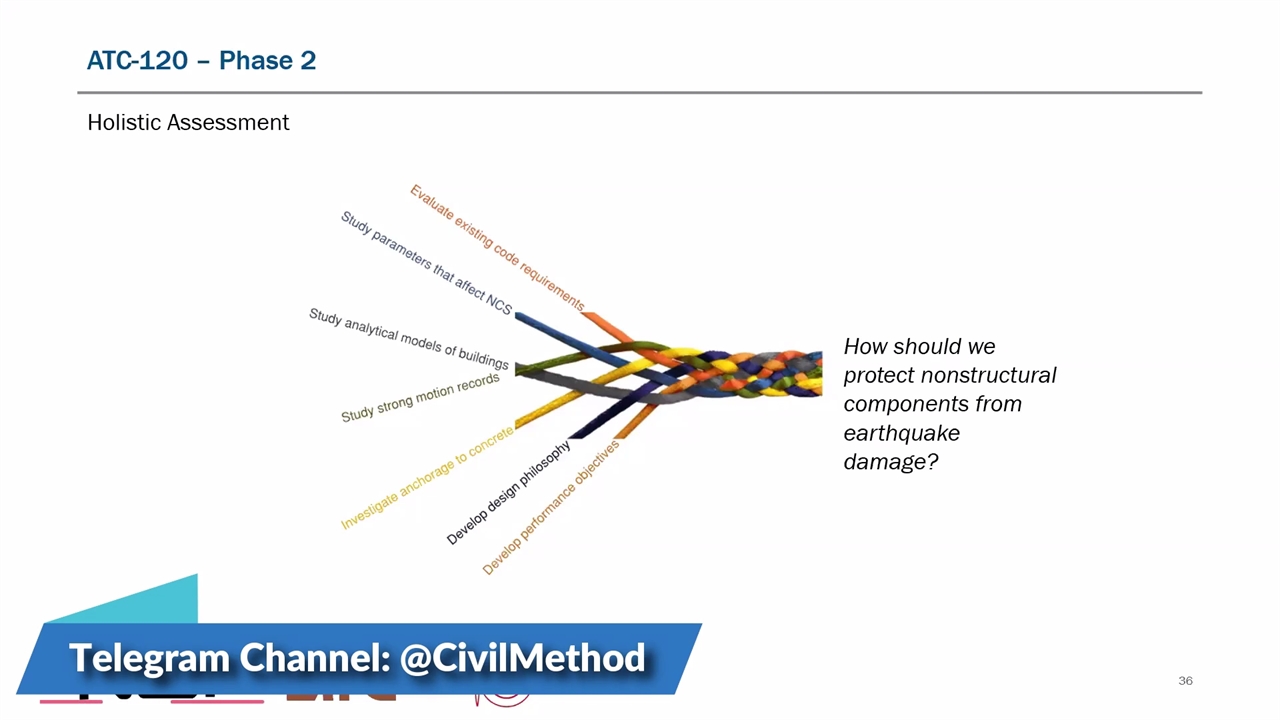 ATC-120 – Phase 2

Holistic Assessment

Evaluate existing code requirements

Study parameters that affect NCS

Study analytical models of buildings

Study strong motion records

Investigate anchorage to concrete

Develop design philosophy

Develop performance objectives

How should we protect nonstructural components from earthquake damage?

Telegram Channel: @CivilMethod

36